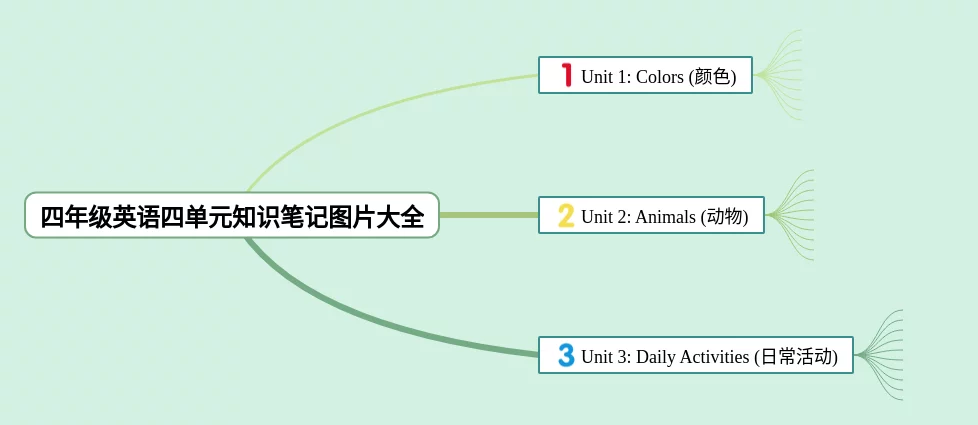 四年级英语四单元知识笔记图片大全

1 Unit 1: Colors (颜色)

2 Unit 2: Animals (动物)

3 Unit 3: Daily Activities (日常活动)